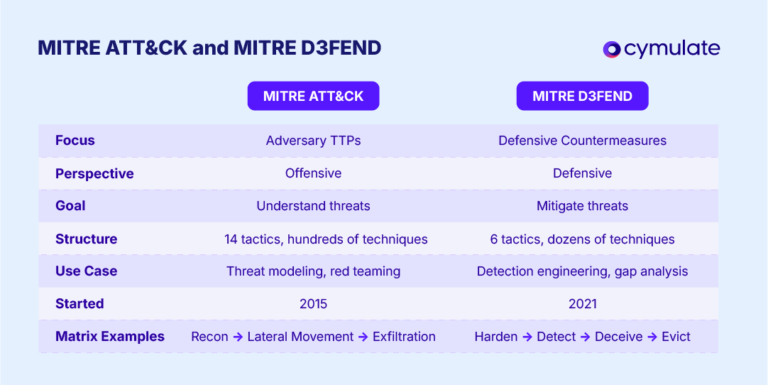 MITRE ATT&CK and MITRE D3FEND

cymulate

| | MITRE ATT&CK | MITRE D3FEND |
|---|---|---|
| Focus | Adversary TTPs | Defensive Countermeasures |
| Perspective | Offensive | Defensive |
| Goal | Understand threats | Mitigate threats |
| Structure | 14 tactics, hundreds of techniques | 6 tactics, dozens of techniques |
| Use Case | Threat modeling, red teaming | Detection engineering, gap analysis |
| Started | 2015 | 2021 |
| Matrix Examples | Recon → Lateral Movement → Exfiltration | Harden → Detect → Deceive → Evict |